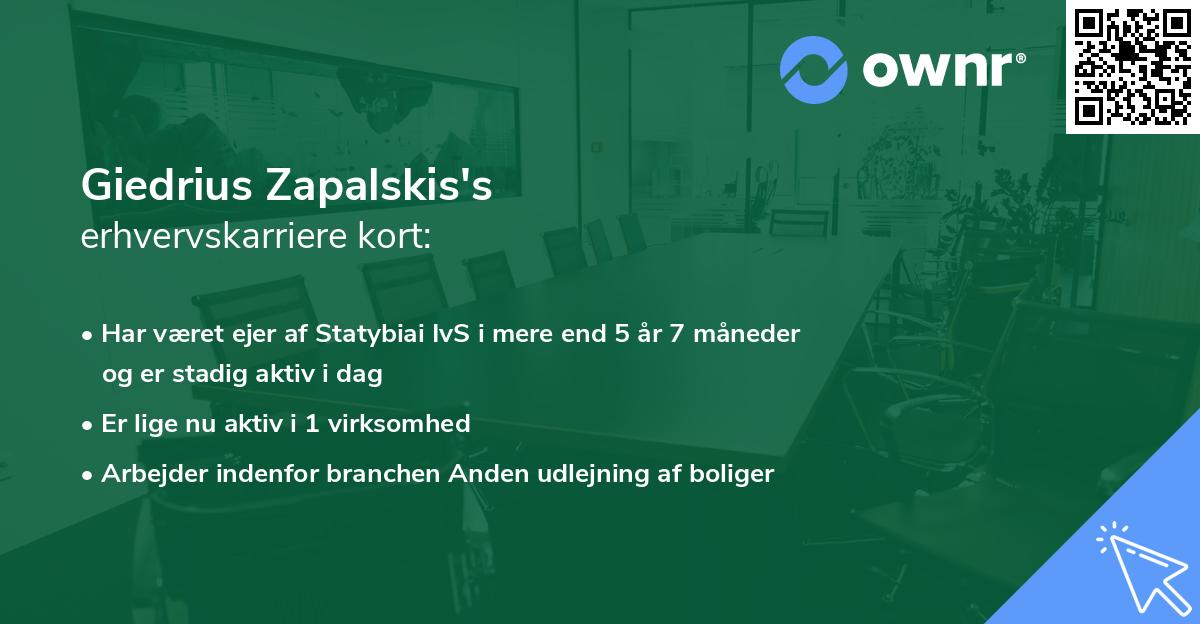 ownr®

Giedrius Zapalskis's
erhvervskarriere kort:

• Har været ejer af Statybiai IvS i mere end 5 år 7 måneder og er stadig aktiv i dag
• Er lige nu aktiv i 1 virksomhed
• Arbejder indenfor branchen Anden udlejning af boliger